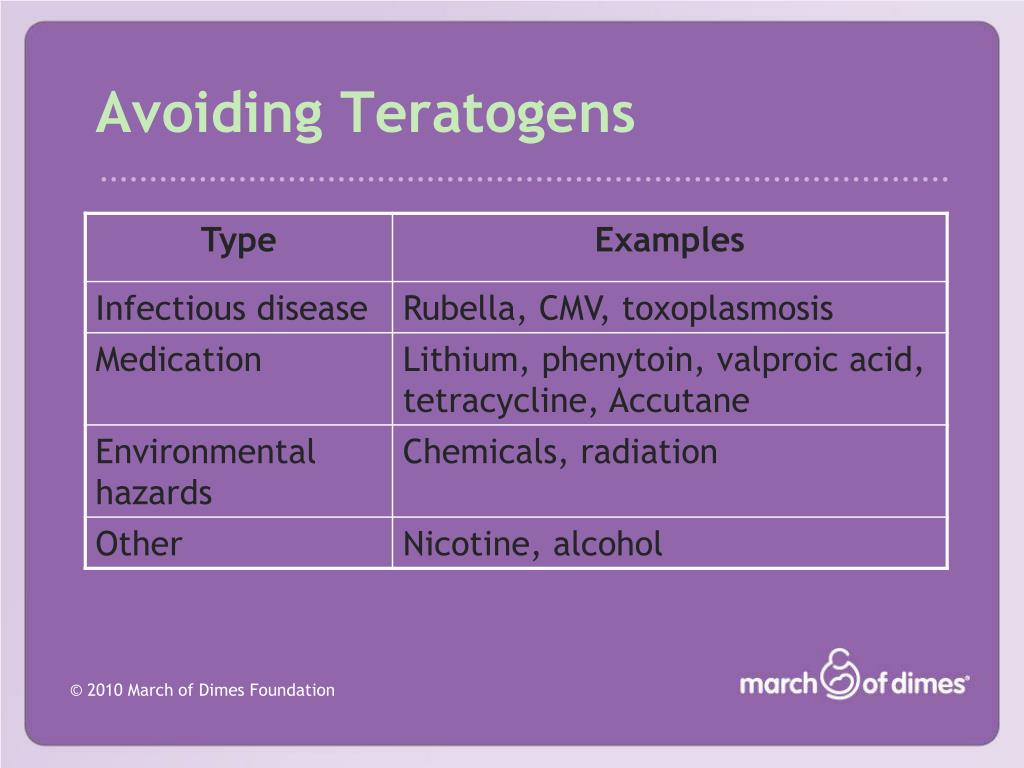 Avoiding Teratogens

| Type | Examples |
|---|---|
| Infectious disease | Rubella, CMV, toxoplasmosis |
| Medication | Lithium, phenytoin, valproic acid, tetracycline, Accutane |
| Environmental hazards | Chemicals, radiation |
| Other | Nicotine, alcohol |

© 2010 March of Dimes Foundation

march of dimes®